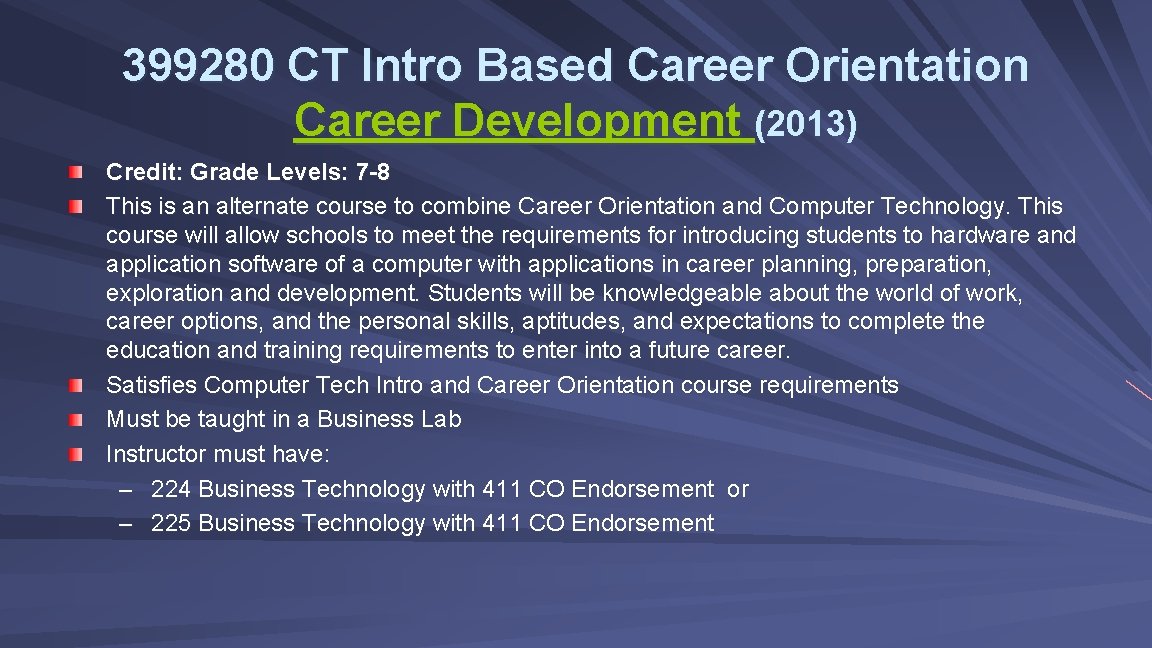 399280 CT Intro Based Career Orientation Career Development (2013)

Credit: Grade Levels: 7-8

This is an alternate course to combine Career Orientation and Computer Technology. This course will allow schools to meet the requirements for introducing students to hardware and application software of a computer with applications in career planning, preparation, exploration and development. Students will be knowledgeable about the world of work, career options, and the personal skills, aptitudes, and expectations to complete the education and training requirements to enter into a future career.

Satisfies Computer Tech Intro and Career Orientation course requirements

Must be taught in a Business Lab

Instructor must have:

– 224 Business Technology with 411 CO Endorsement or

– 225 Business Technology with 411 CO Endorsement